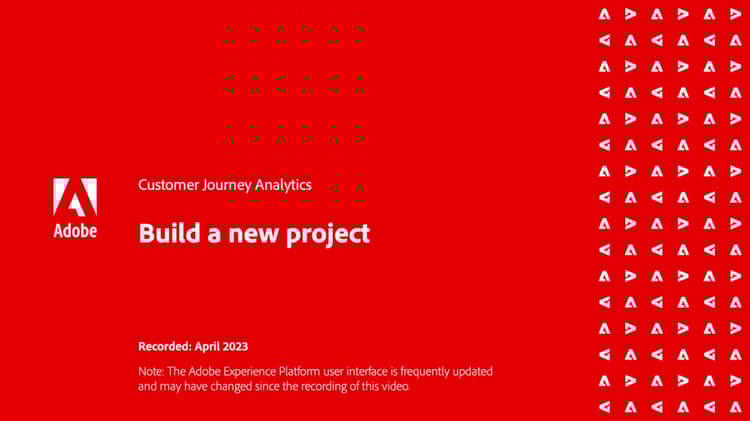 Adobe

Customer Journey Analytics

Build a new project

Recorded: April 2023

Note: The Adobe Experience Platform user interface is frequently updated and may have changed since the recording of this video.